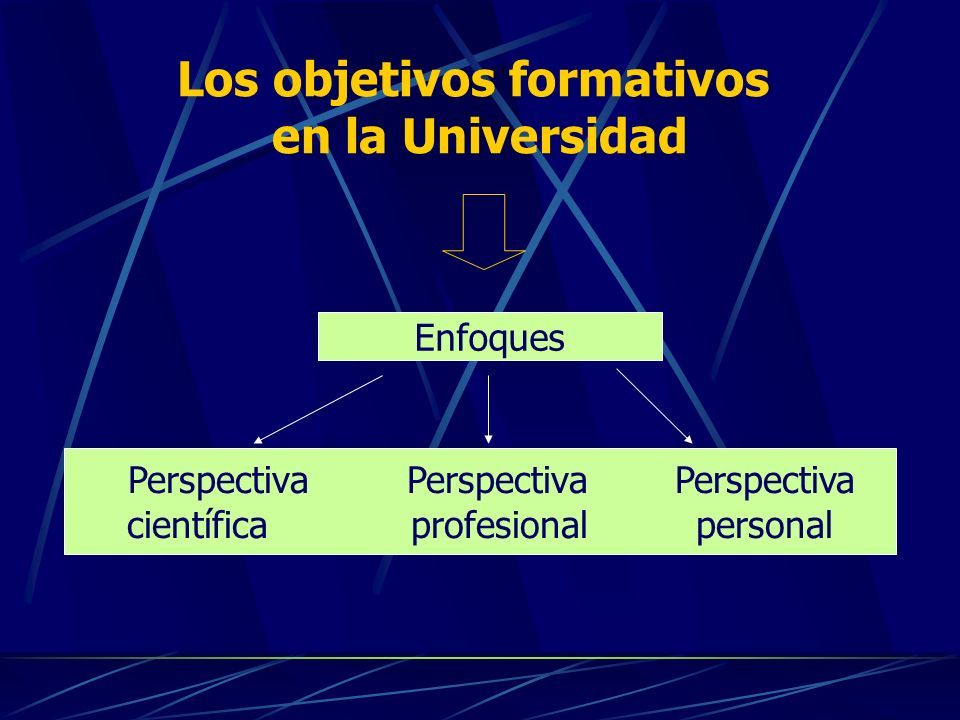 Los objetivos formativos en la Universidad

Enfoques

Perspectiva científica

Perspectiva profesional

Perspectiva personal